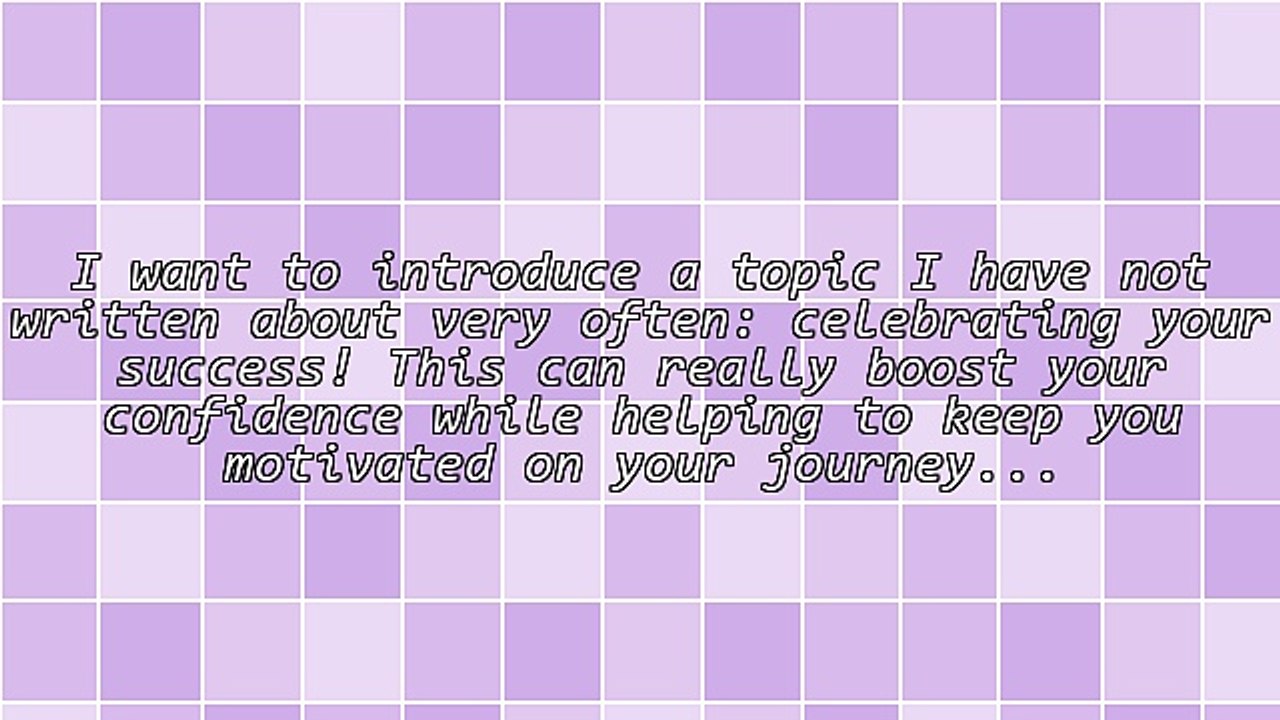 I want to introduce a topic I have not written about very often: celebrating your success! This can really boost your confidence while helping to keep you motivated on your journey...